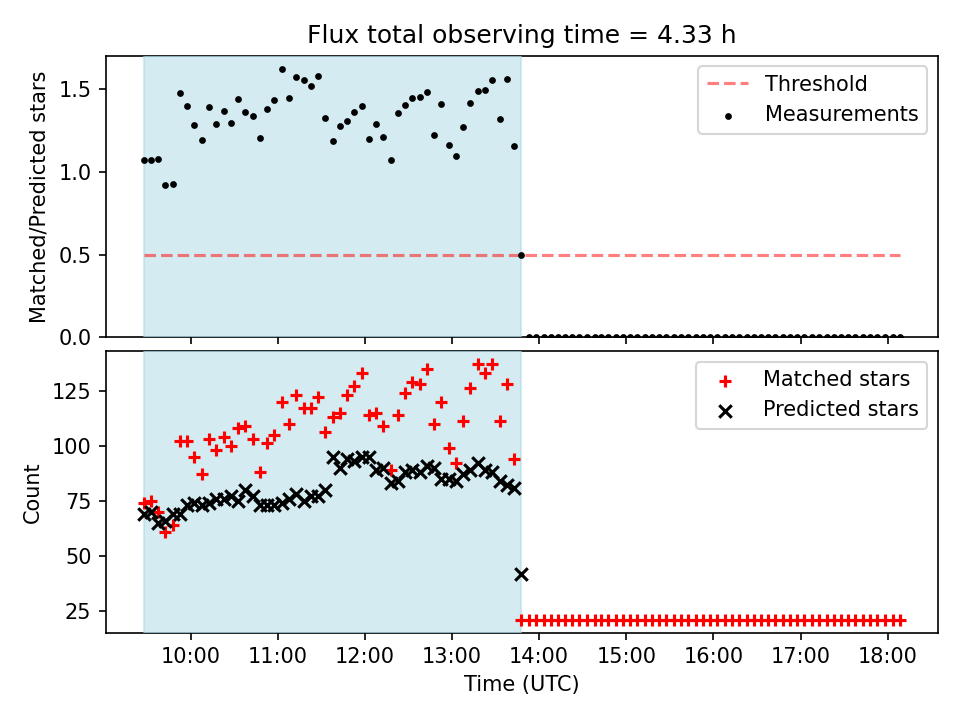 Flux total observing time = 4.33 h

Matched/Predicted stars

1.5
1.0
0.5
0.0

Threshold
Measurements

Count

125
100
75
50
25

Matched stars
Predicted stars

10:00
11:00
12:00
13:00
14:00
15:00
16:00
17:00
18:00

Time (UTC)